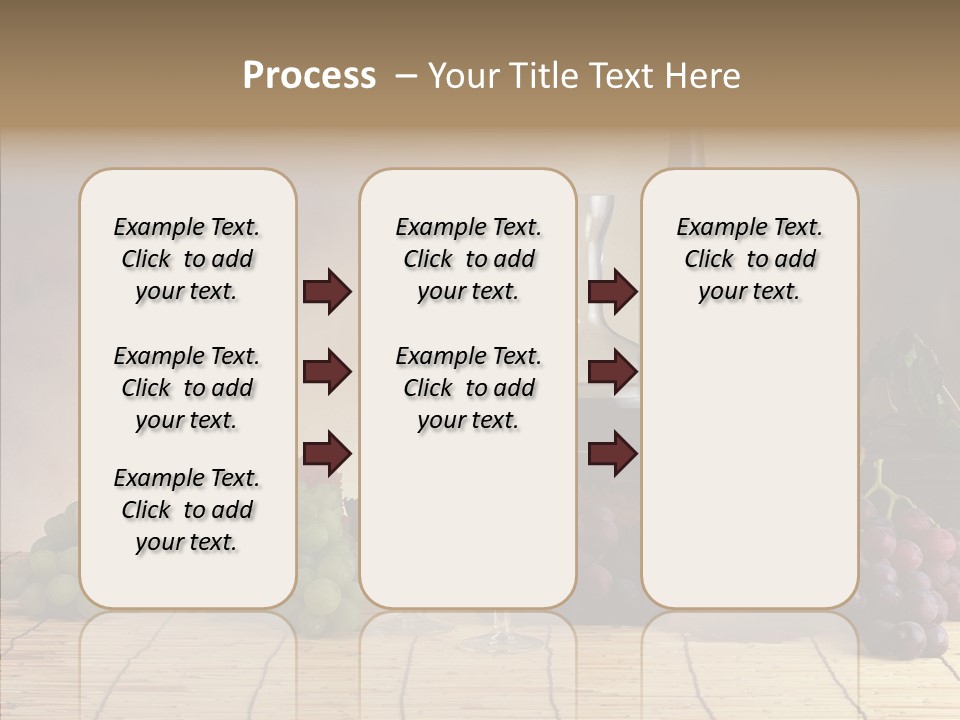 Process – Your Title Text Here

Example Text. Click to add your text.

Example Text. Click to add your text.

Example Text. Click to add your text.

Example Text. Click to add your text.

Example Text. Click to add your text.

Example Text. Click to add your text.